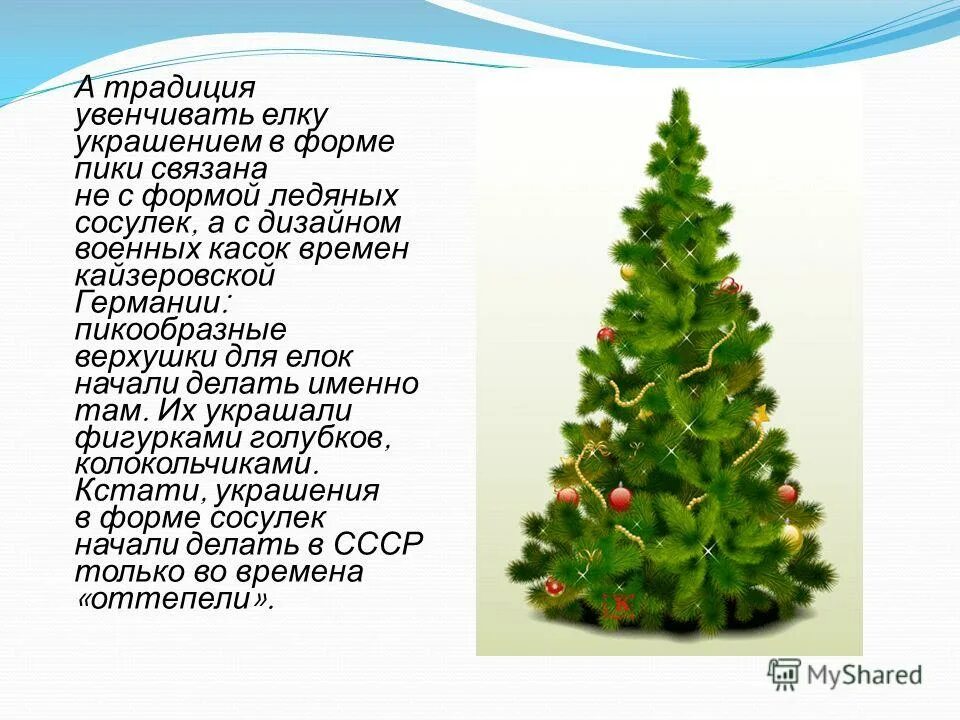 А традиция увенчивать елку украшением в форме пики связана не с формой ледяных сосулек, а с дизайном военных касок времен кайзеровской Германии: пикообразные верхушки для елок начали делать именно там. Их украшали фигурками голубков, колокольчиками. Кстати, украшения в форме сосулек начали делать в СССР только во времена «оттепели».

MyShared